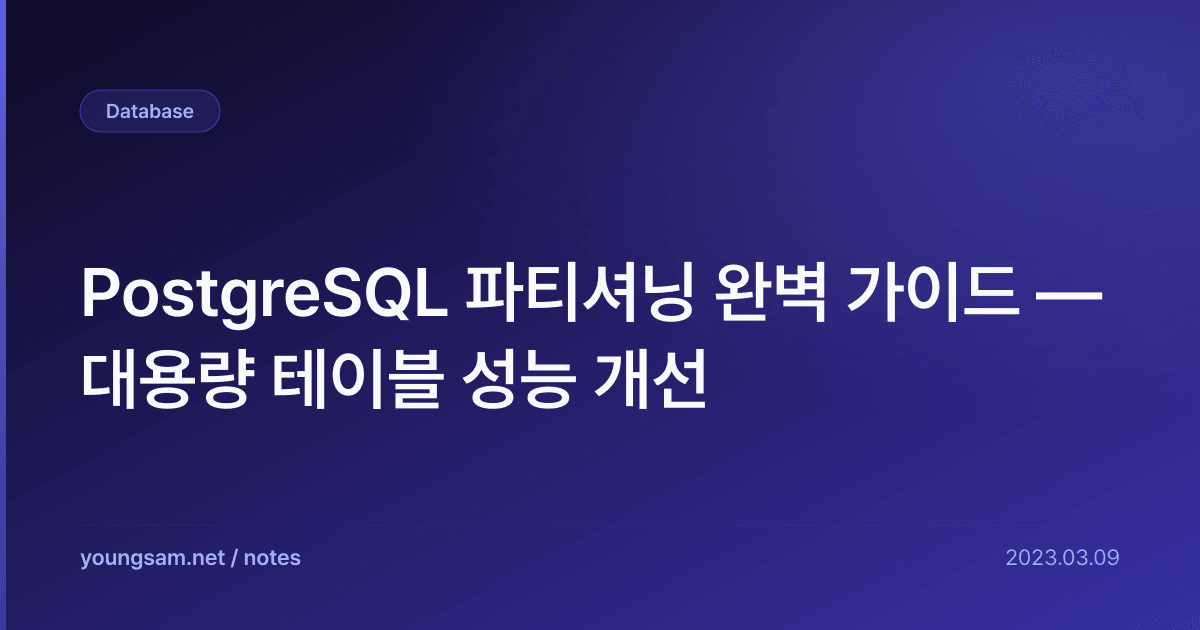 Database

PostgreSQL 파티셔닝 완벽 가이드 — 대용량 테이블 성능 개선

youngsam.net / notes

2023.03.09